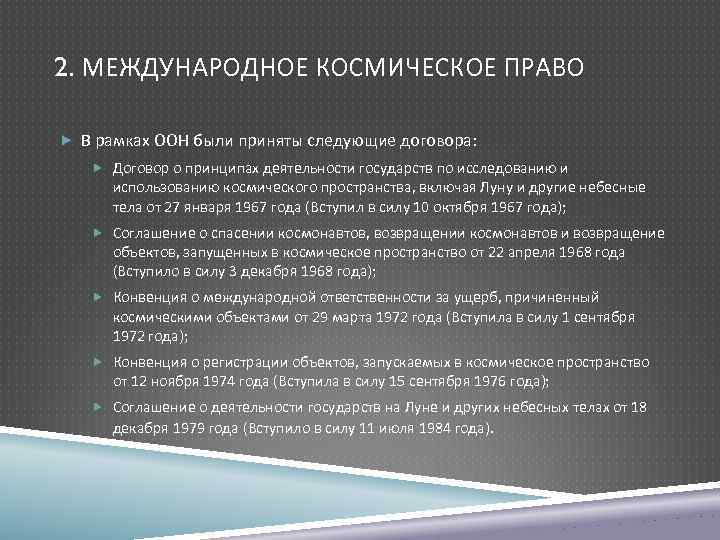 2. МЕЖДУНАРОДНОЕ КОСМИЧЕСКОЕ ПРАВО

В рамках ООН были приняты следующие договора:

Договор о принципах деятельности государств по исследованию и использованию космического пространства, включая Луну и другие небесные тела от 27 января 1967 года (Вступил в силу 10 октября 1967 года);

Соглашение о спасении космонавтов, возвращении космонавтов и возвращение объектов, запущенных в космическое пространство от 22 апреля 1968 года (Вступило в силу 3 декабря 1968 года);

Конвенция о международной ответственности за ущерб, причиненный космическими объектами от 29 марта 1972 года (Вступила в силу 1 сентября 1972 года);

Конвенция о регистрации объектов, запускаемых в космическое пространство от 12 ноября 1974 года (Вступила в силу 15 сентября 1976 года);

Соглашение о деятельности государств на Луне и других небесных телах от 18 декабря 1979 года (Вступило в силу 11 июля 1984 года).